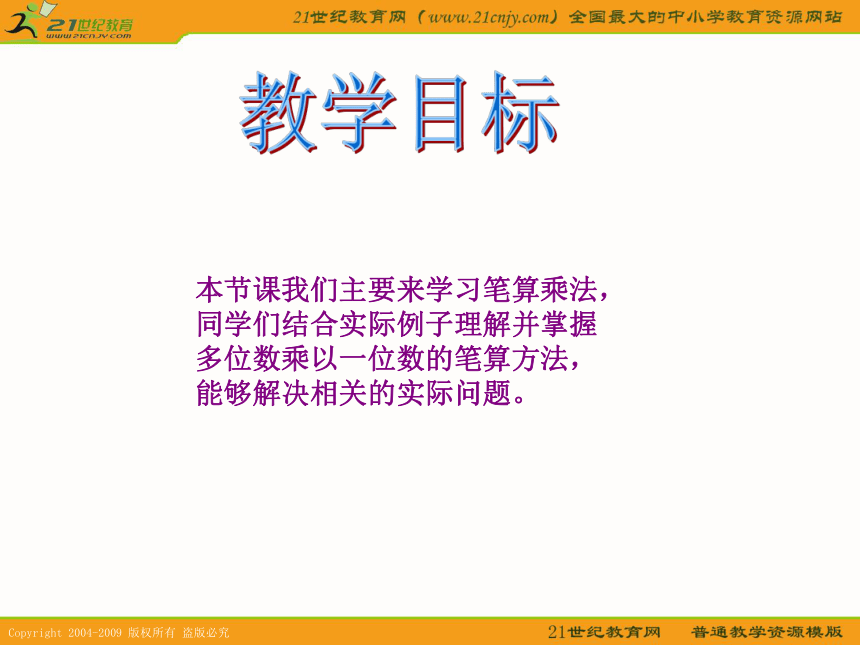 21世纪教育
www.21cnjy.com

21世纪教育网（www.21cnjy.com）全国最大的中小学教育资源网站

教学目标

本节课我们主要来学习笔算乘法，同学们结合实际例子理解并掌握多位数乘以一位数的笔算方法，能够解决相关的实际问题。

Copyright 2004-2009 版权所有 盗版必究

21世纪教育网 普通教学资源模版